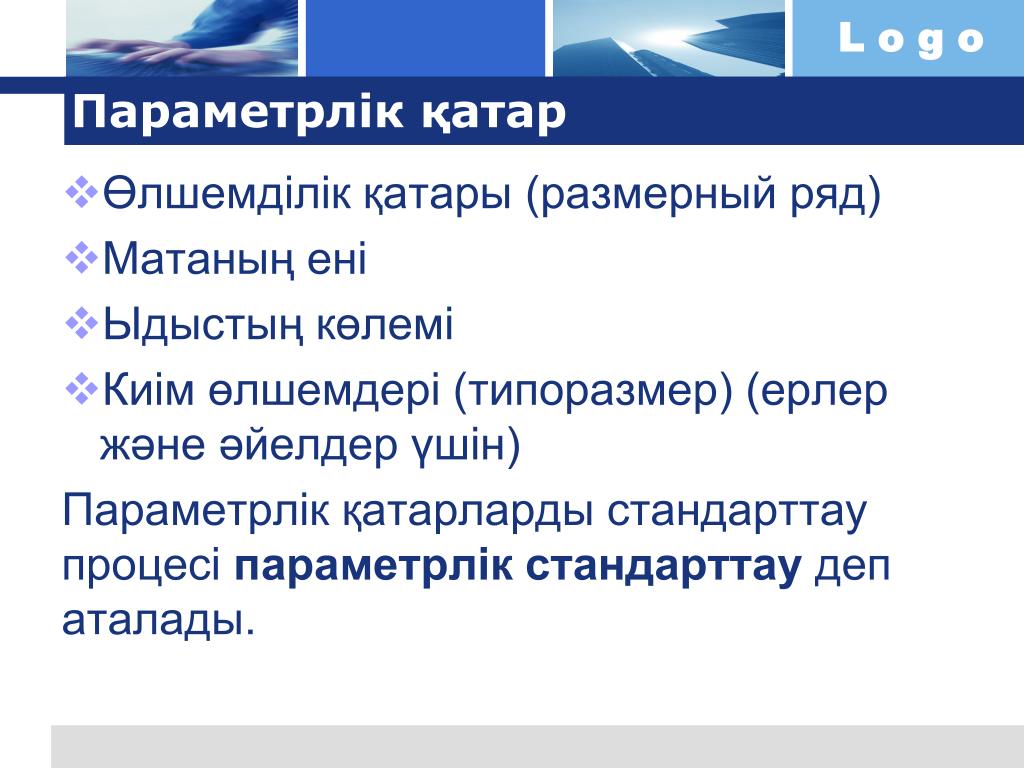 Logo

Параметрлік қатар

❖Өлшемділік қатары (размерный ряд)

❖Матаның ені

❖Ыдыстың көлемі

❖Киім өлшемдері (типоразмер) (ерлер және әйелдер үшін)

Параметрлік қатарларды стандарттау процесі **параметрлік стандарттау** деп аталады.